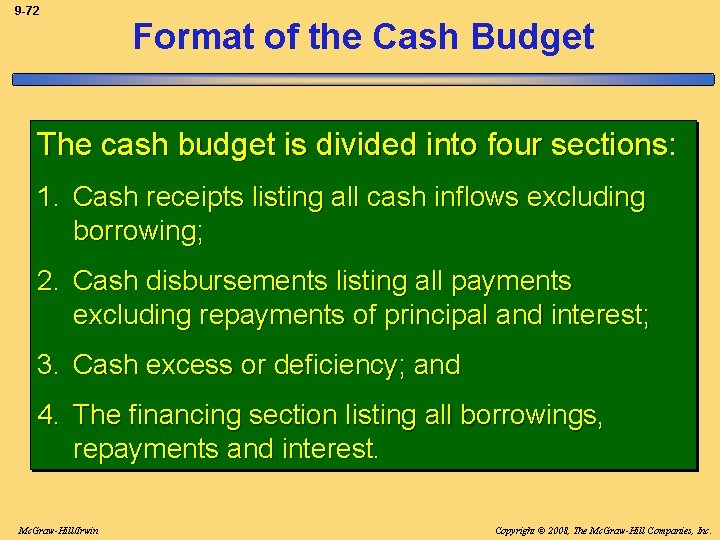 9-72

Format of the Cash Budget

The cash budget is divided into four sections:

1. Cash receipts listing all cash inflows excluding borrowing;

2. Cash disbursements listing all payments excluding repayments of principal and interest;

3. Cash excess or deficiency; and

4. The financing section listing all borrowings, repayments and interest.

McGraw-Hill/Irwin

Copyright © 2008, The McGraw-Hill Companies, Inc.